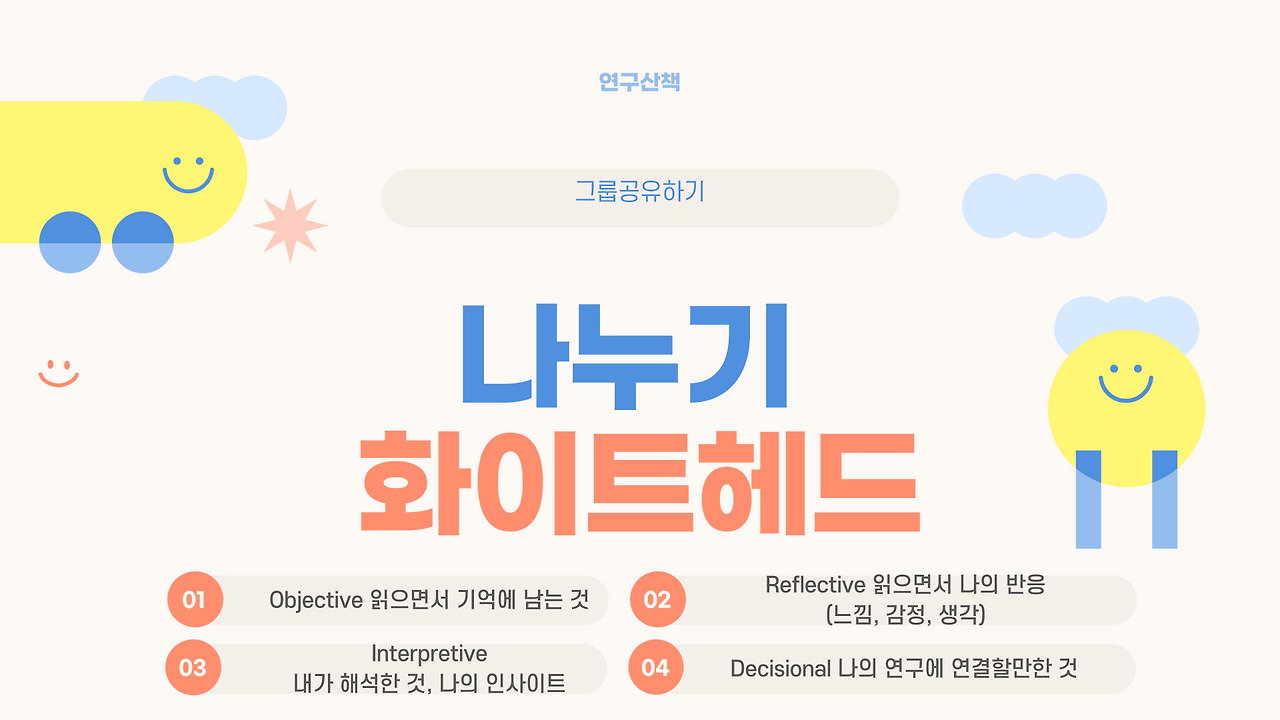 연구산책

그룹공유하기

나누기
화이트헤드

01 Objective 읽으면서 기억에 남는 것

02 Reflective 읽으면서 나의 반응 (느낌, 감정, 생각)

03 Interpretive 내가 해석한 것, 나의 인사이트

04 Decisional 나의 연구에 연결할만한 것